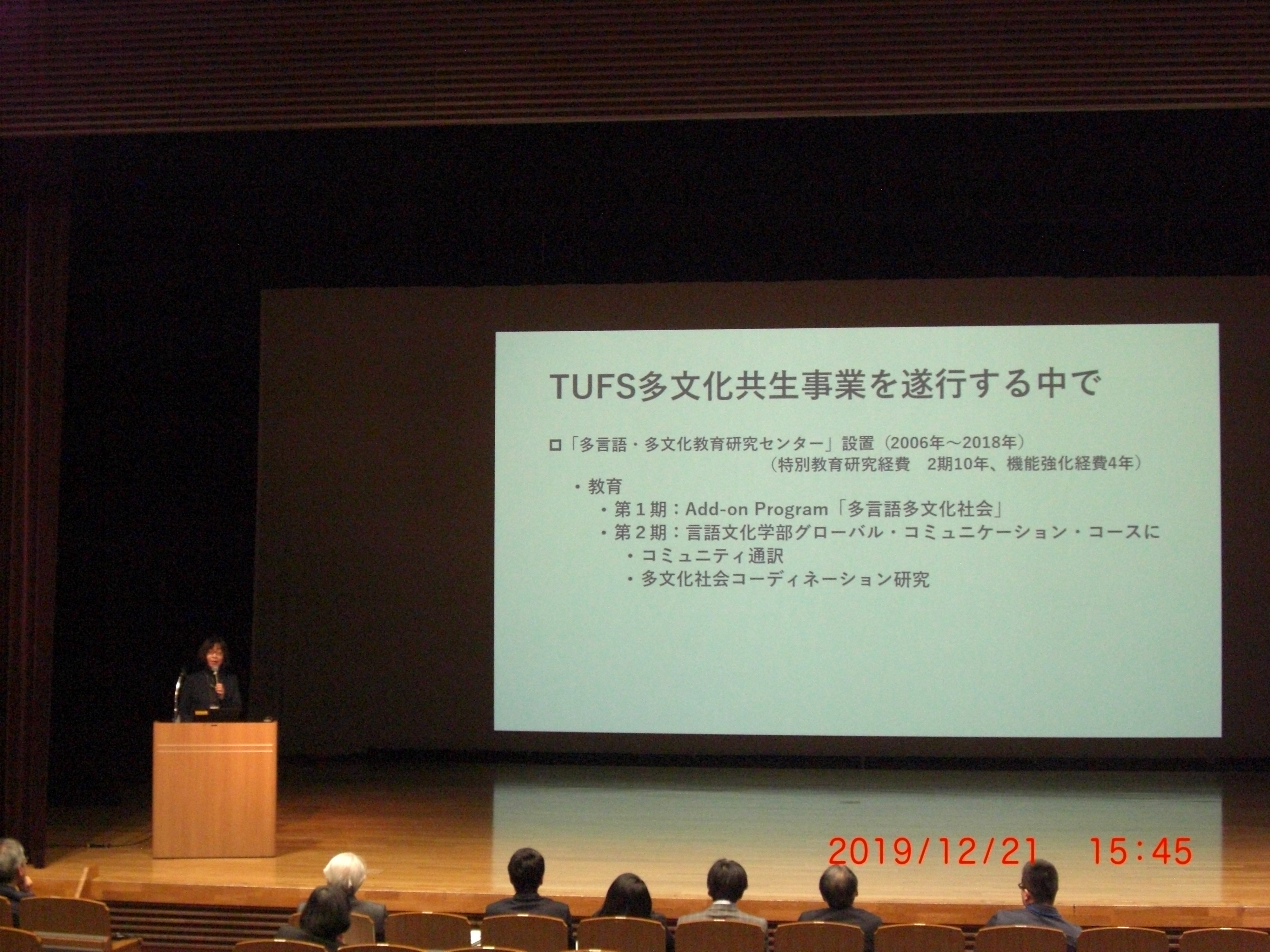 TUFS多文化共生事業を遂行する中で

□「多言語・多文化教育研究センター」設置（2006年～2018年）
（特別教育研究経費　2期10年、機能強化経費4年）

・教育
・第１期：Add-on Program「多言語多文化社会」
・第２期：言語文化学部グローバル・コミュニケーション・コースに
・コミュニティ通訳
・多文化社会コーディネーション研究

2019/12/21　15:45